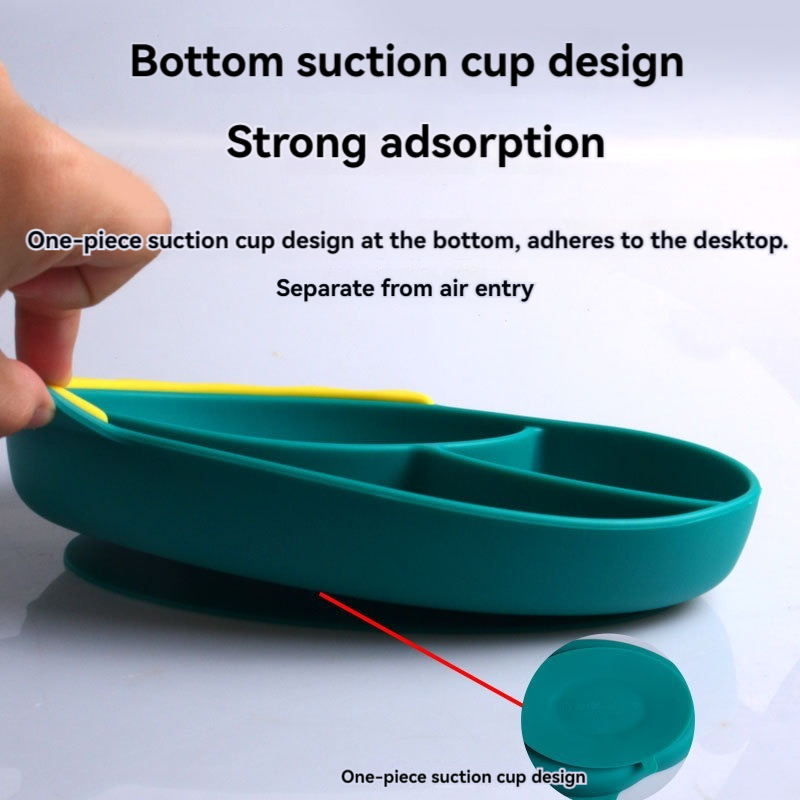 Bottom suction cup design

Strong adsorption

One-piece suction cup design at the bottom, adheres to the desktop.

Separate from air entry

One-piece suction cup design